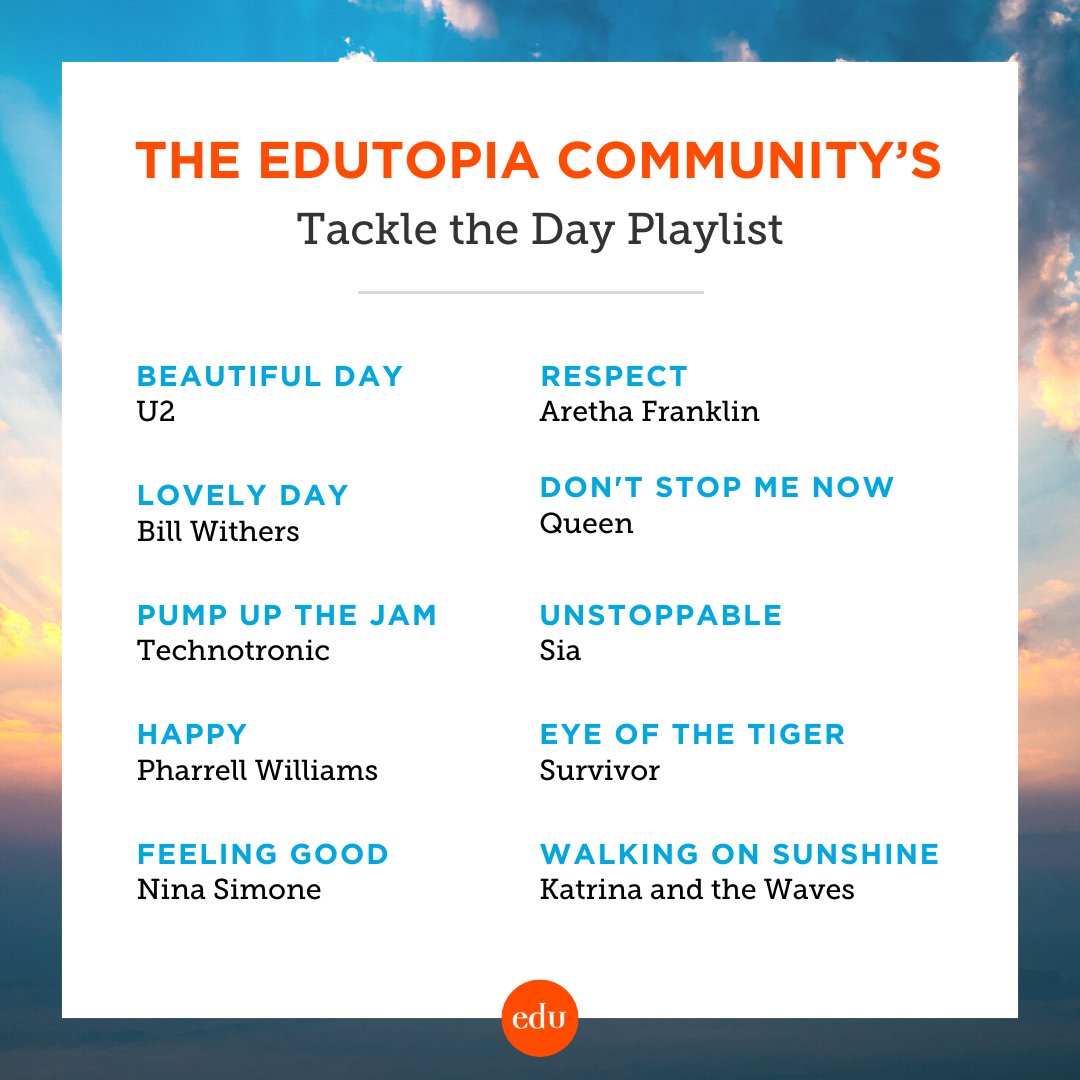 THE EDUTOPIA COMMUNITY'S

Tackle the Day Playlist

BEAUTIFUL DAY
U2

LOVELY DAY
Bill Withers

PUMP UP THE JAM
Technotronic

HAPPY
Pharrell Williams

FEELING GOOD
Nina Simone

RESPECT
Aretha Franklin

DON'T STOP ME NOW
Queen

UNSTOPPABLE
Sia

EYE OF THE TIGER
Survivor

WALKING ON SUNSHINE
Katrina and the Waves

edu